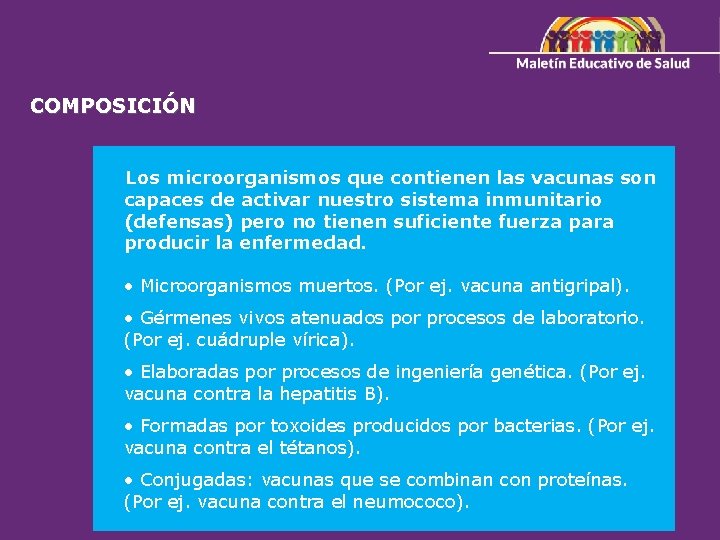 Maletín Educativo de Salud

COMPOSICIÓN

Los microorganismos que contienen las vacunas son capaces de activar nuestro sistema inmunitario (defensas) pero no tienen suficiente fuerza para producir la enfermedad.

• Microorganismos muertos. (Por ej. vacuna antigripal).

• Gérmenes vivos atenuados por procesos de laboratorio. (Por ej. cuádruple vírica).

• Elaboradas por procesos de ingeniería genética. (Por ej. vacuna contra la hepatitis B).

• Formadas por toxoides producidos por bacterias. (Por ej. vacuna contra el tétanos).

• Conjugadas: vacunas que se combinan con proteínas. (Por ej. vacuna contra el neumococo).